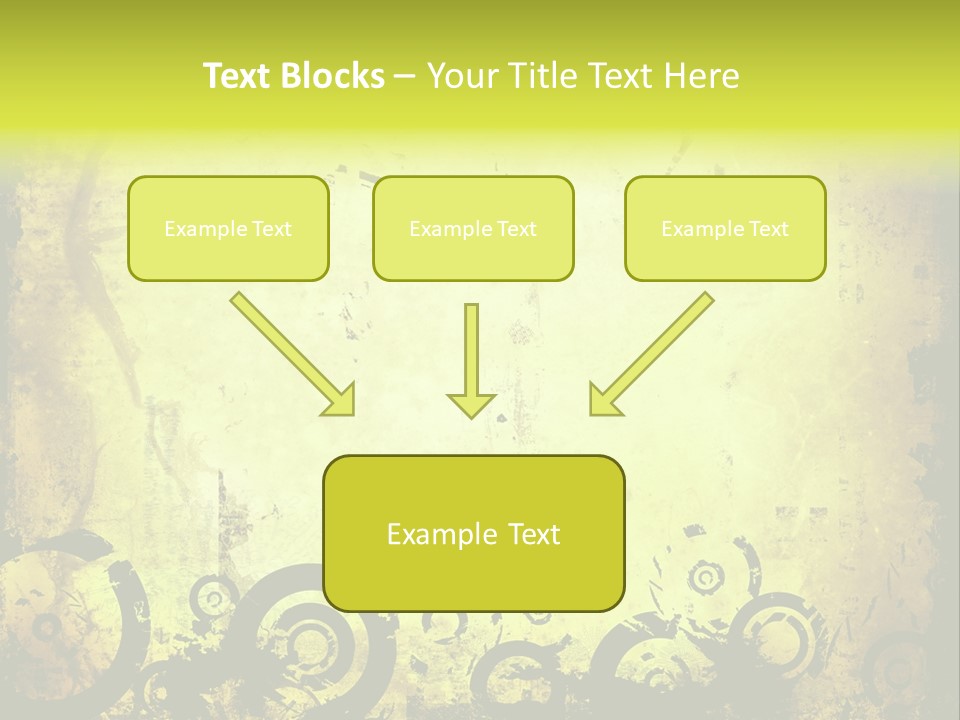 Text Blocks – Your Title Text Here

Example Text

Example Text

Example Text

Example Text